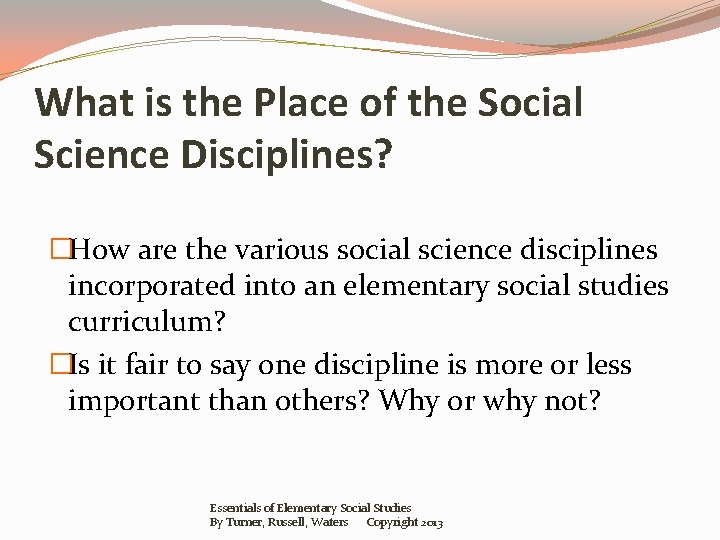 What is the Place of the Social Science Disciplines?

☐How are the various social science disciplines incorporated into an elementary social studies curriculum?

☐Is it fair to say one discipline is more or less important than others? Why or why not?

Essentials of Elementary Social Studies
By Turner, Russell, Waters Copyright 2013